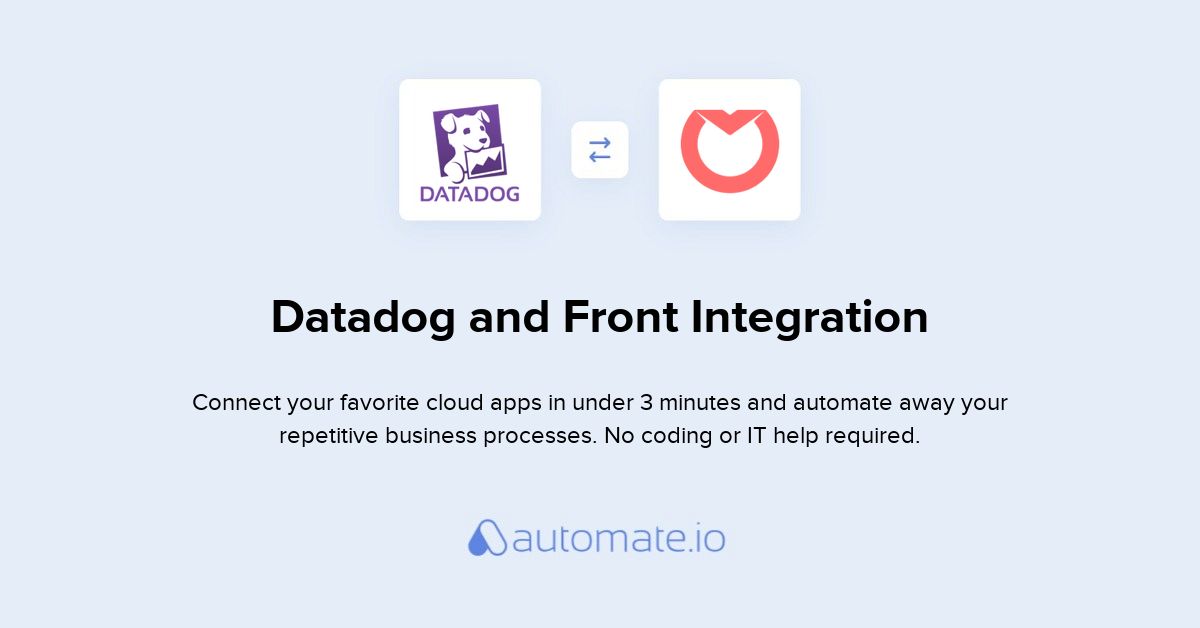 DATADOG

Datadog and Front Integration

Connect your favorite cloud apps in under 3 minutes and automate away your repetitive business processes. No coding or IT help required.

automate.io